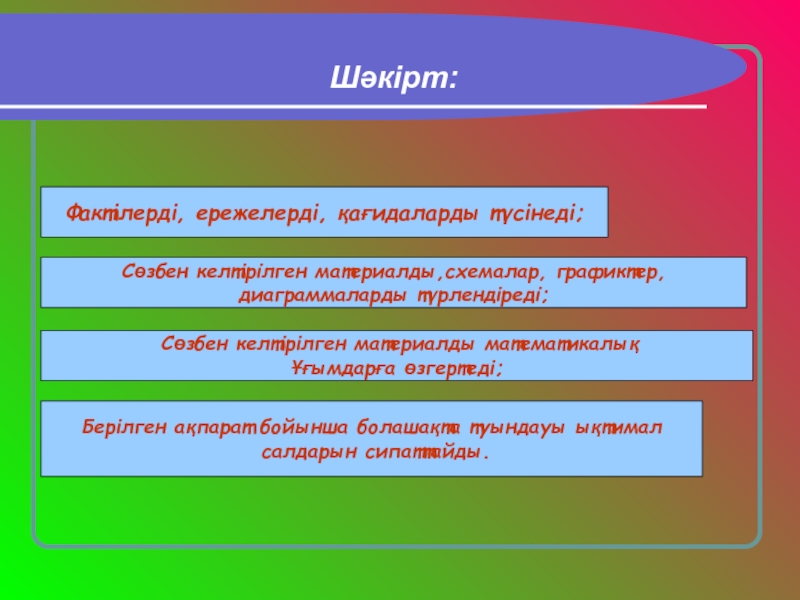 Шәкірт:

Фактілерді, ережелерді, қағидаларды түсінеді;

Сөзбен келтірілген материалды,схемалар, графиктер, диаграммаларды түрлендіреді;

Сөзбен келтірілген материалды математикалық Ұғымдарға өзгертеді;

Берілген ақпарат бойынша болашақта туындауы ықтимал салдарын сипаттайды.